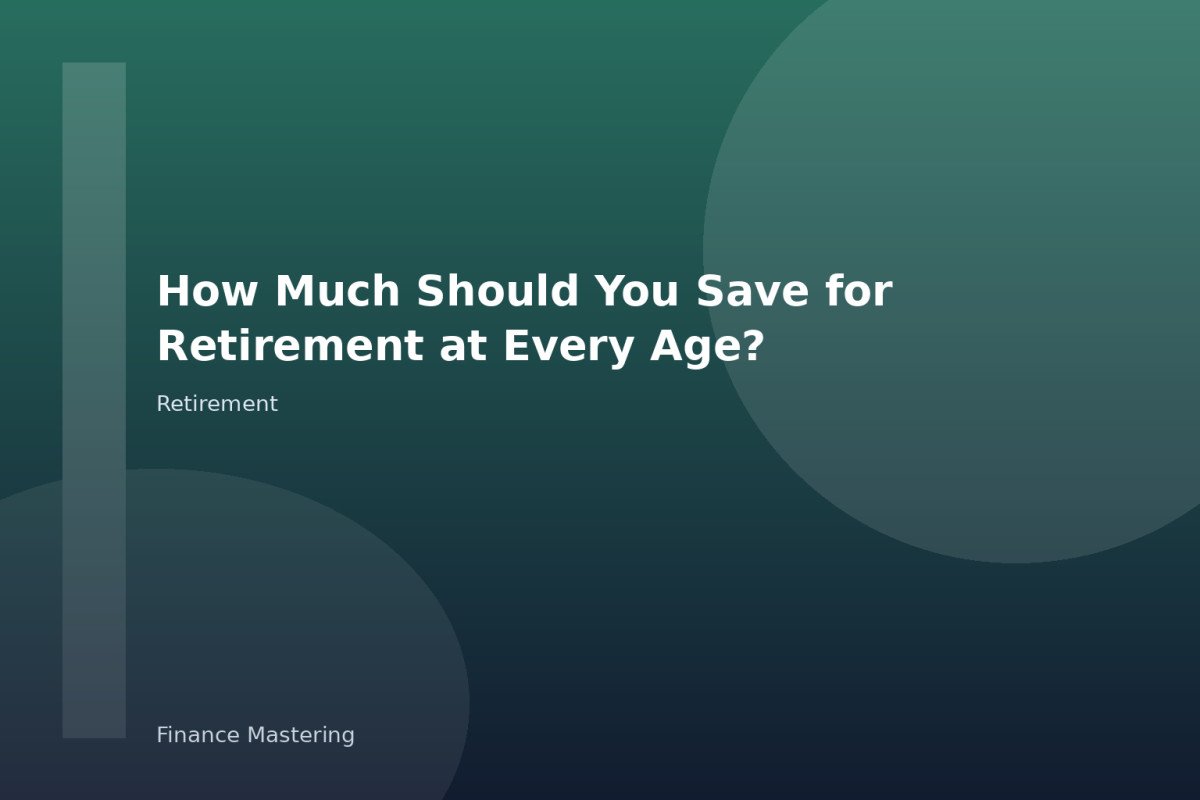 How Much Should You Save for Retirement at Every Age?

Retirement

Finance Mastering